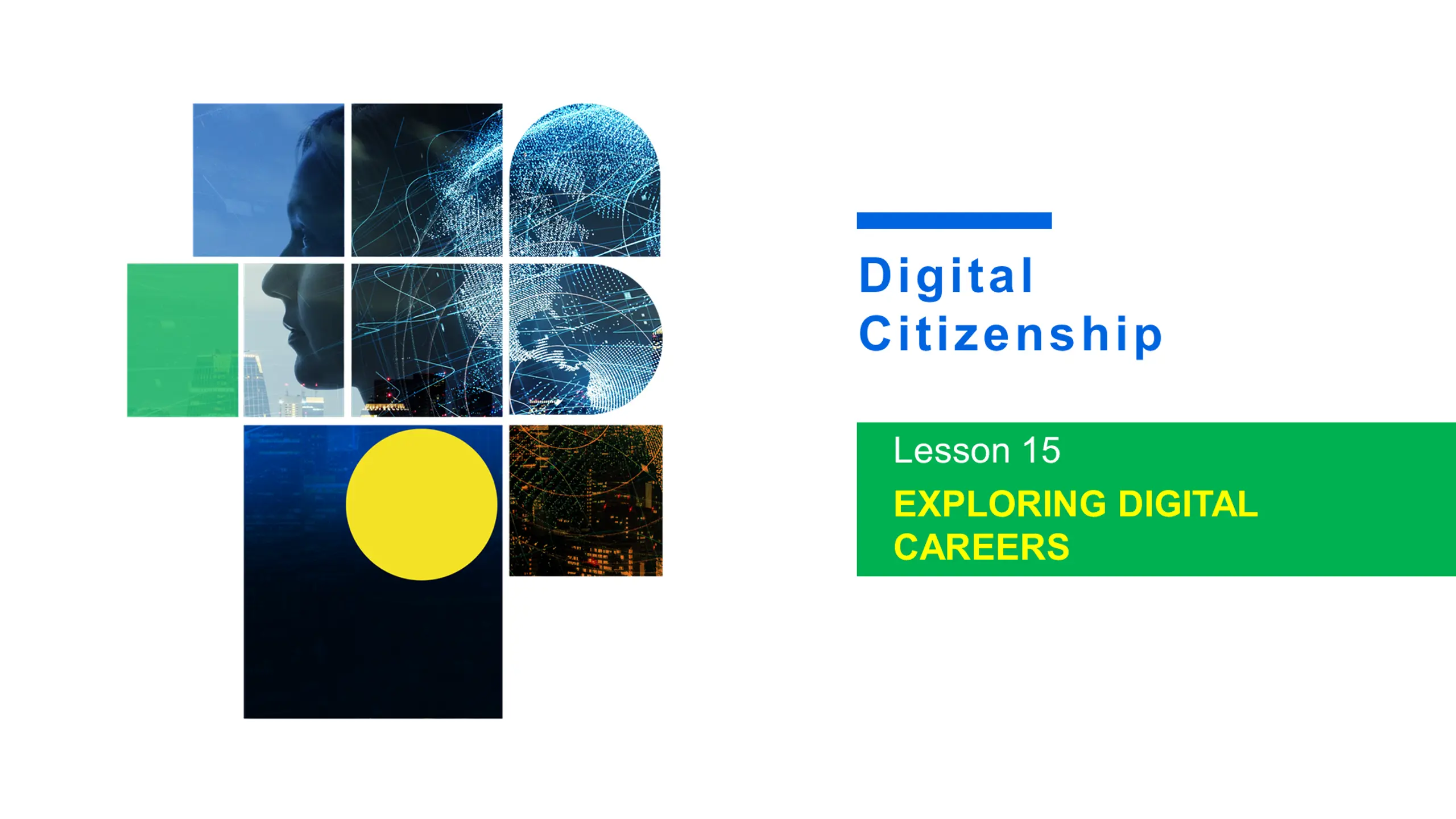 Digital Citizenship

Lesson 15

EXPLORING DIGITAL CAREERS